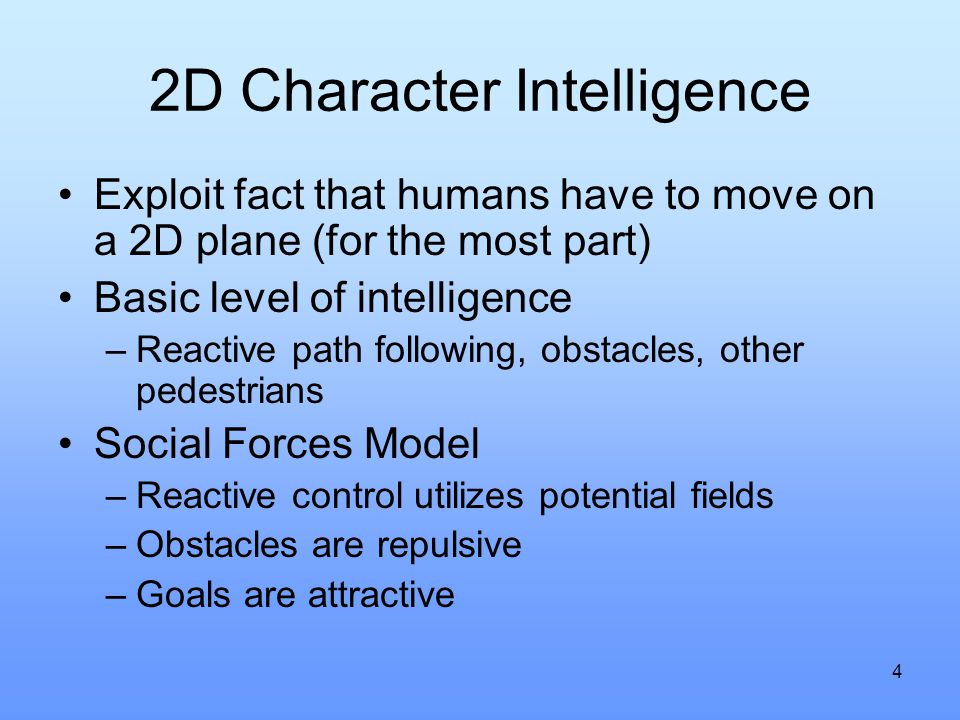 2D Character Intelligence

• Exploit fact that humans have to move on a 2D plane (for the most part)
• Basic level of intelligence
– Reactive path following, obstacles, other pedestrians
• Social Forces Model
– Reactive control utilizes potential fields
– Obstacles are repulsive
– Goals are attractive

4